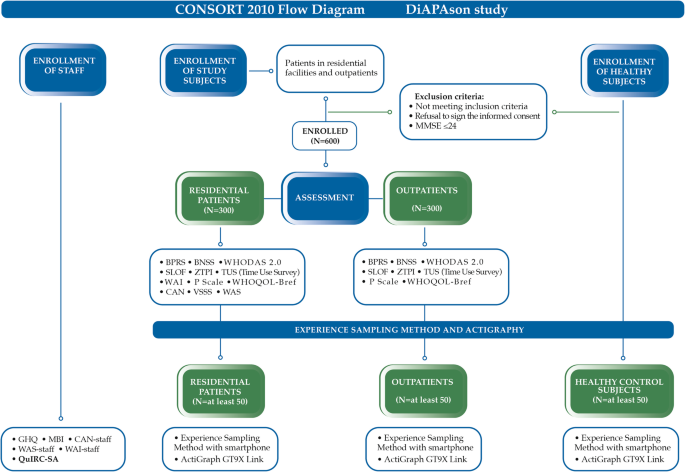 CONSORT 2010 Flow Diagram DiAPAson study

ENROLLMENT OF STAFF

ENROLLMENT OF STUDY SUBJECTS

Patients in residential facilities and outpatients

ENROLLMENT OF HEALTHY SUBJECTS

Exclusion criteria:
• Not meeting inclusion criteria
• Refusal to sign the informed consent
• MMSE ≤24

ENROLLED (N=600)

RESIDENTIAL PATIENTS (N=300)

ASSESSMENT

OUTPATIENTS (N=300)

• BPRS • BNSS • WHODAS 2.0 • SLOF • ZTPI • TUS (Time Use Survey) • WAI • P Scale • WHOQOL-Bref • CAN • VSSS • WAS

• BPRS • BNSS • WHODAS 2.0 • SLOF • ZTPI • TUS (Time Use Survey) • P Scale • WHOQOL-Bref

EXPERIENCE SAMPLING METHOD AND ACTIGRAPHY

RESIDENTIAL PATIENTS (N=at least 50)

OUTPATIENTS (N=at least 50)

HEALTHY CONTROL SUBJECTS (N=at least 50)

• GHQ • MBI • CAN-staff • WAS-staff • WAI-staff • QuIRC-SA

• Experience Sampling Method with smartphone
• ActiGraph GT9X Link

• Experience Sampling Method with smartphone
• ActiGraph GT9X Link

• Experience Sampling Method with smartphone
• ActiGraph GT9X Link